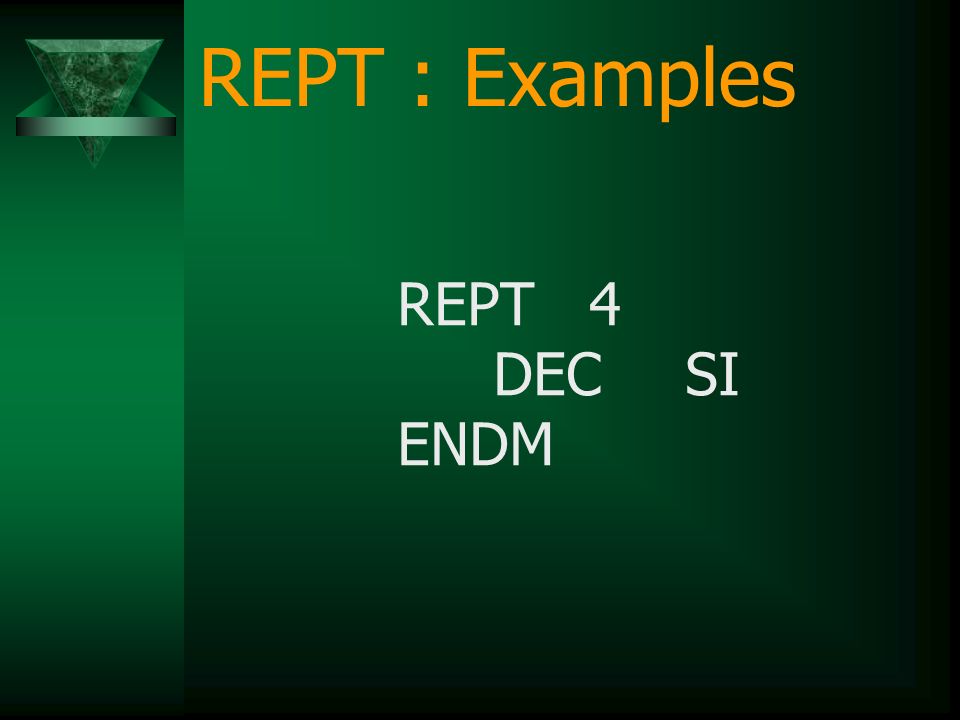 REPT : Examples

REPT 4
DEC SI
ENDM